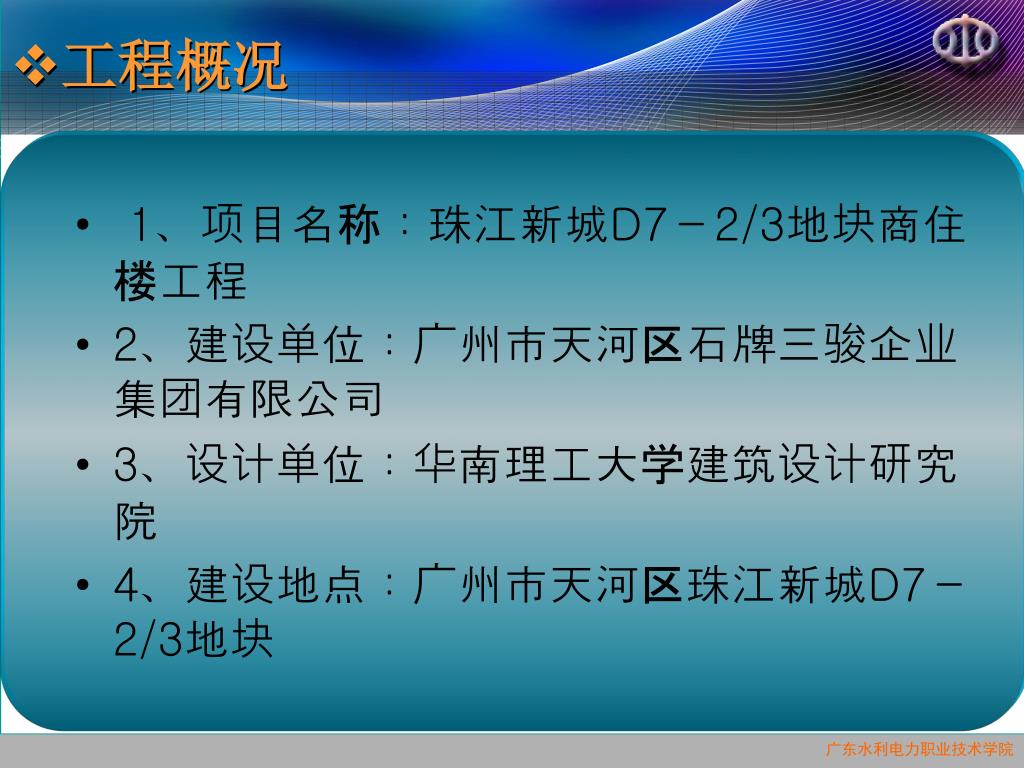 ❖工程概况

• 1、项目名称：珠江新城D7－2/3地块商住楼工程

• 2、建设单位：广州市天河区石牌三骏企业集团有限公司

• 3、设计单位：华南理工大学建筑设计研究院

• 4、建设地点：广州市天河区珠江新城D7－2/3地块

广东水利电力职业技术学院